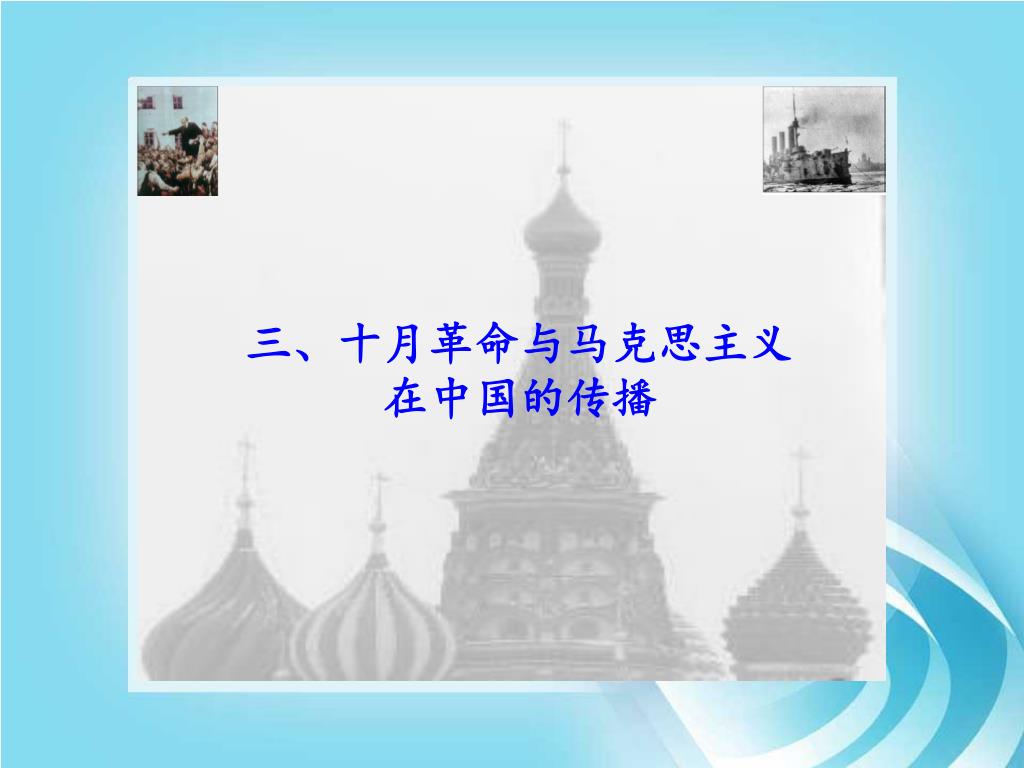 三、十月革命与马克思主义在中国的传播